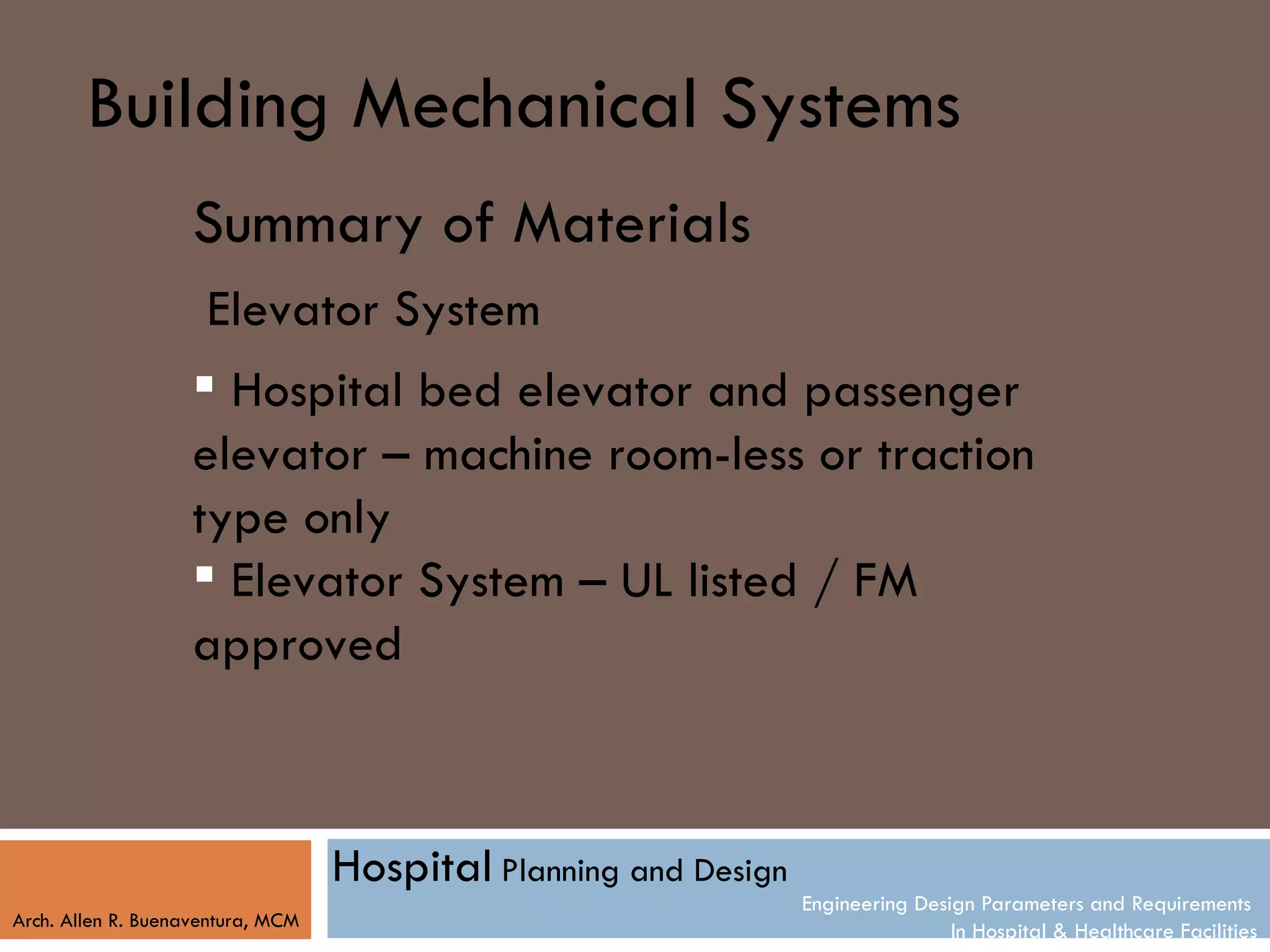 Building Mechanical Systems

Summary of Materials

Elevator System

▪ Hospital bed elevator and passenger elevator – machine room-less or traction type only
▪ Elevator System – UL listed / FM approved

Arch. Allen R. Buenaventura, MCM

Hospital Planning and Design

Engineering Design Parameters and Requirements In Hospital & Healthcare Facilities